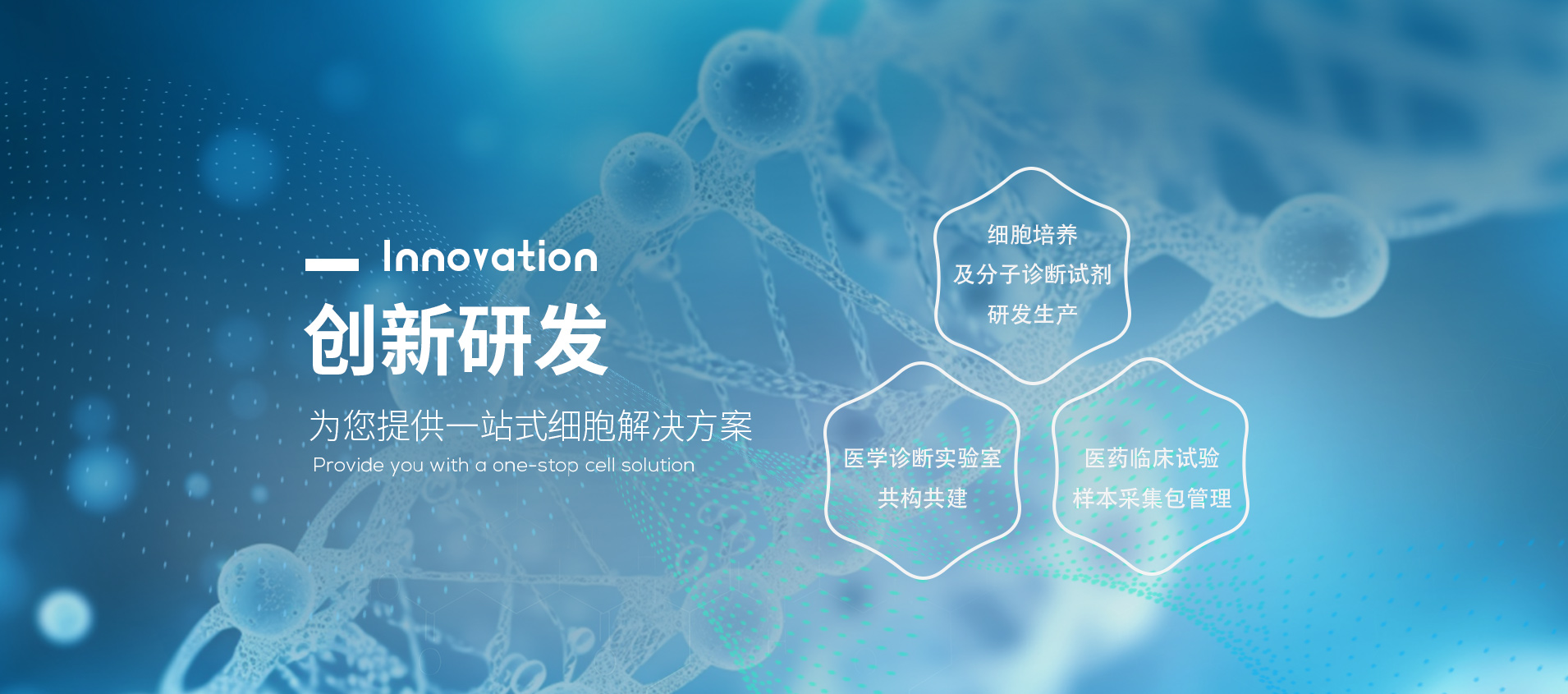 Innovation

创新研发

为您提供一站式细胞解决方案

Provide you with a one-stop cell solution

细胞培养
及分子诊断试剂
研发生产

医学诊断实验室
共构共建

医药临床试验
样本采集包管理